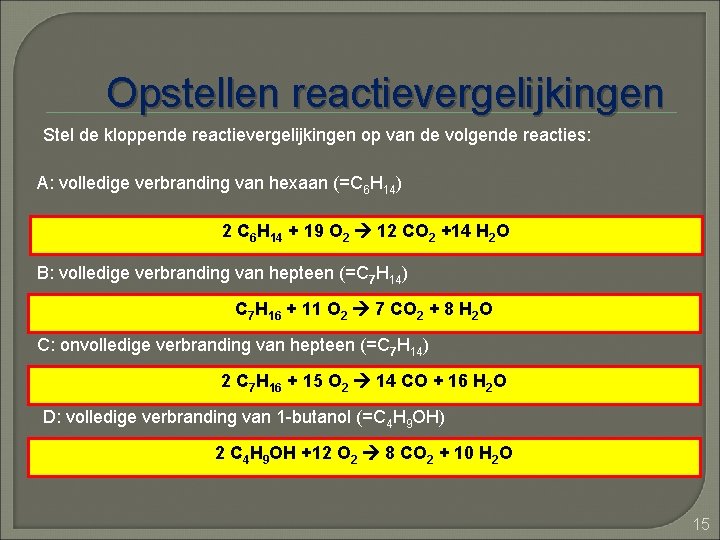 Opstellen reactievergelijkingen

Stel de kloppende reactievergelijkingen op van de volgende reacties:

A: volledige verbranding van hexaan (=$C_6H_{14}$)

$2\ C_6H_{14} + 19\ O_2 \rightarrow 12\ CO_2 + 14\ H_2O$

B: volledige verbranding van hepteen (=$C_7H_{14}$)

$C_7H_{16} + 11\ O_2 \rightarrow 7\ CO_2 + 8\ H_2O$

C: onvolledige verbranding van hepteen (=$C_7H_{14}$)

$2\ C_7H_{16} + 15\ O_2 \rightarrow 14\ CO + 16\ H_2O$

D: volledige verbranding van 1-butanol (=$C_4H_9OH$)

$2\ C_4H_9OH + 12\ O_2 \rightarrow 8\ CO_2 + 10\ H_2O$

15